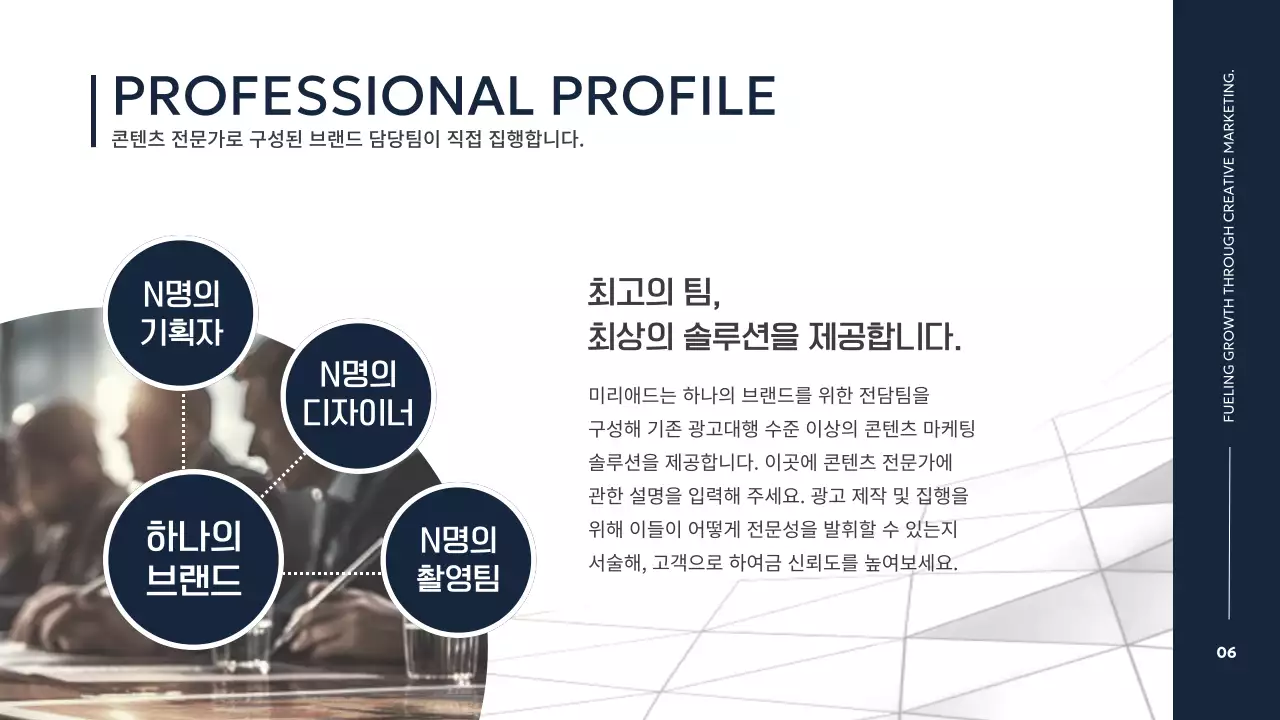 PROFESSIONAL PROFILE
콘텐츠 전문가로 구성된 브랜드 담당팀이 직접 집행합니다.

N명의
기획자

N명의
디자이너

하나의
브랜드

N명의
촬영팀

최고의 팀,
최상의 솔루션을 제공합니다.

미리애드는 하나의 브랜드를 위한 전담팀을 구성해 기존 광고대행 수준 이상의 콘텐츠 마케팅 솔루션을 제공합니다. 이곳에 콘텐츠 전문가에 관한 설명을 입력해 주세요. 광고 제작 및 집행을 위해 이들이 어떻게 전문성을 발휘할 수 있는지 서술해, 고객으로 하여금 신뢰도를 높여보세요.

FUELING GROWTH THROUGH CREATIVE MARKETING.

06